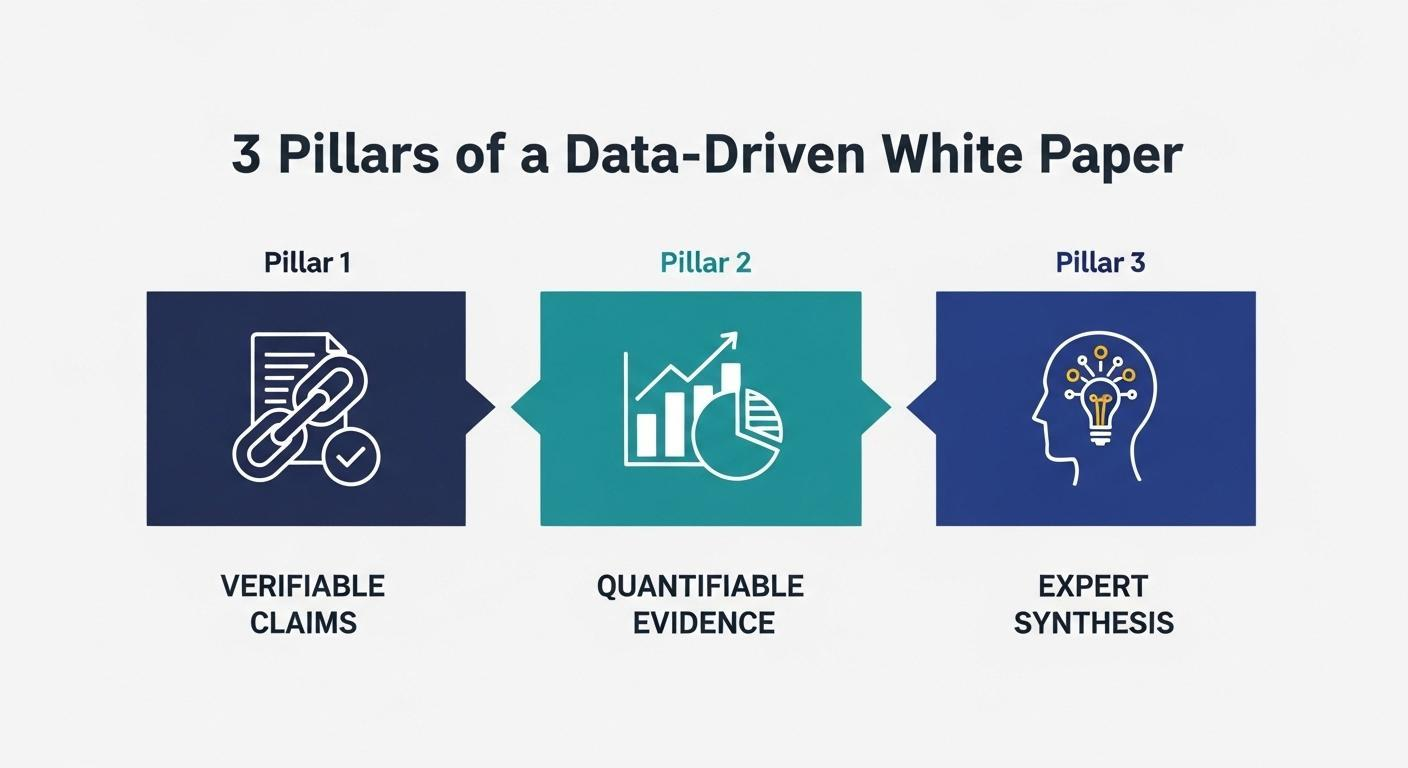 3 Pillars of a Data-Driven White Paper

Pillar 1

VERIFIABLE CLAIMS

Pillar 2

QUANTIFIABLE EVIDENCE

Pillar 3

EXPERT SYNTHESIS